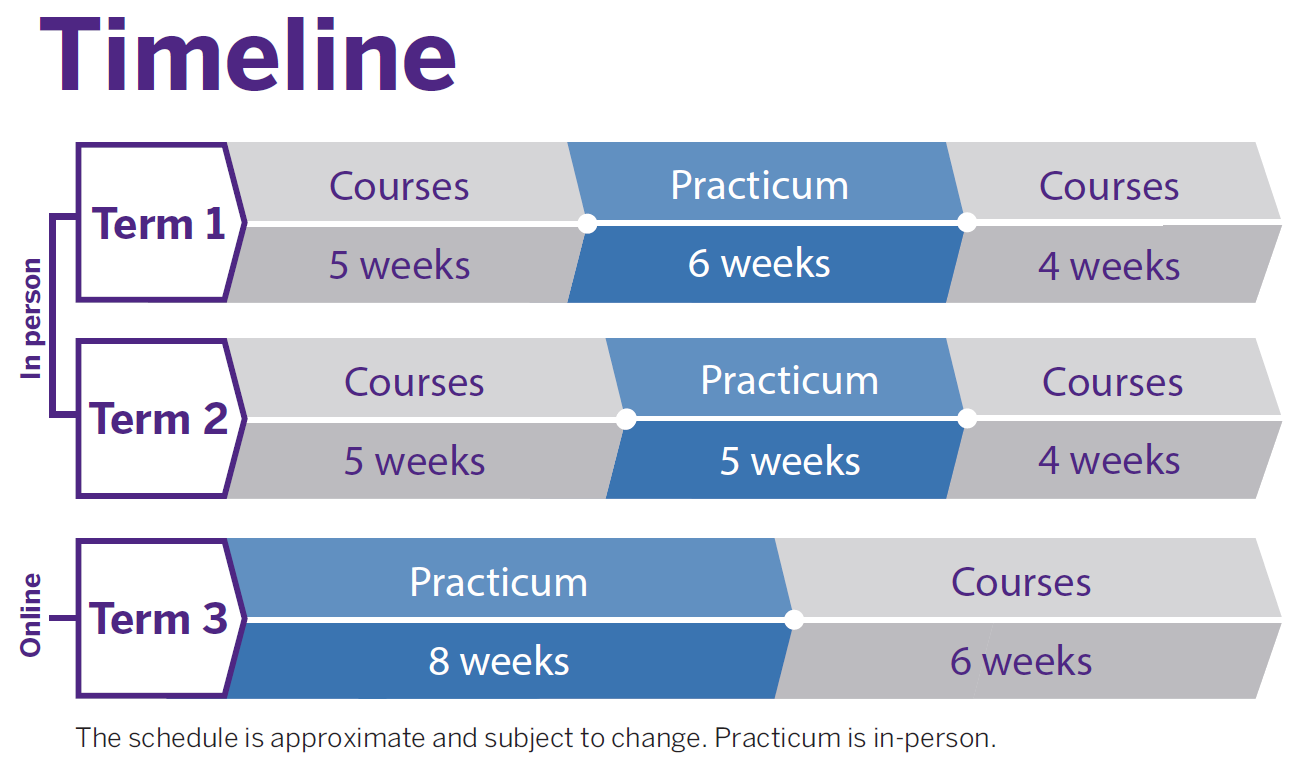 Timeline

In person

Term 1

Courses
5 weeks

Practicum
6 weeks

Courses
4 weeks

Term 2

Courses
5 weeks

Practicum
5 weeks

Courses
4 weeks

Online

Term 3

Practicum
8 weeks

Courses
6 weeks

The schedule is approximate and subject to change. Practicum is in-person.